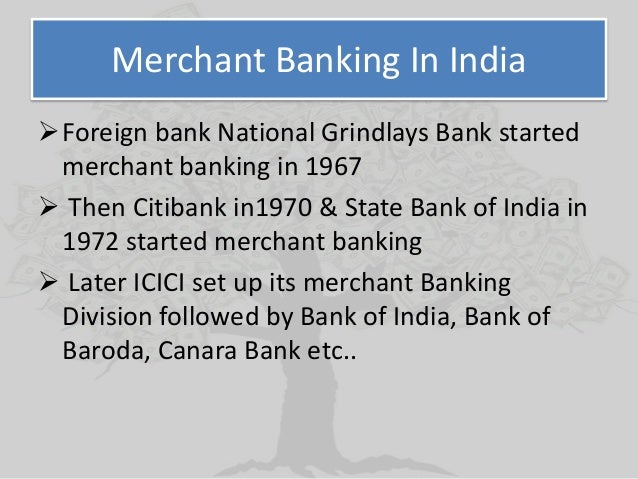 Merchant Banking In India

➢ Foreign bank National Grindlays Bank started merchant banking in 1967

➢ Then Citibank in1970 & State Bank of India in 1972 started merchant banking

➢ Later ICICI set up its merchant Banking Division followed by Bank of India, Bank of Baroda, Canara Bank etc..